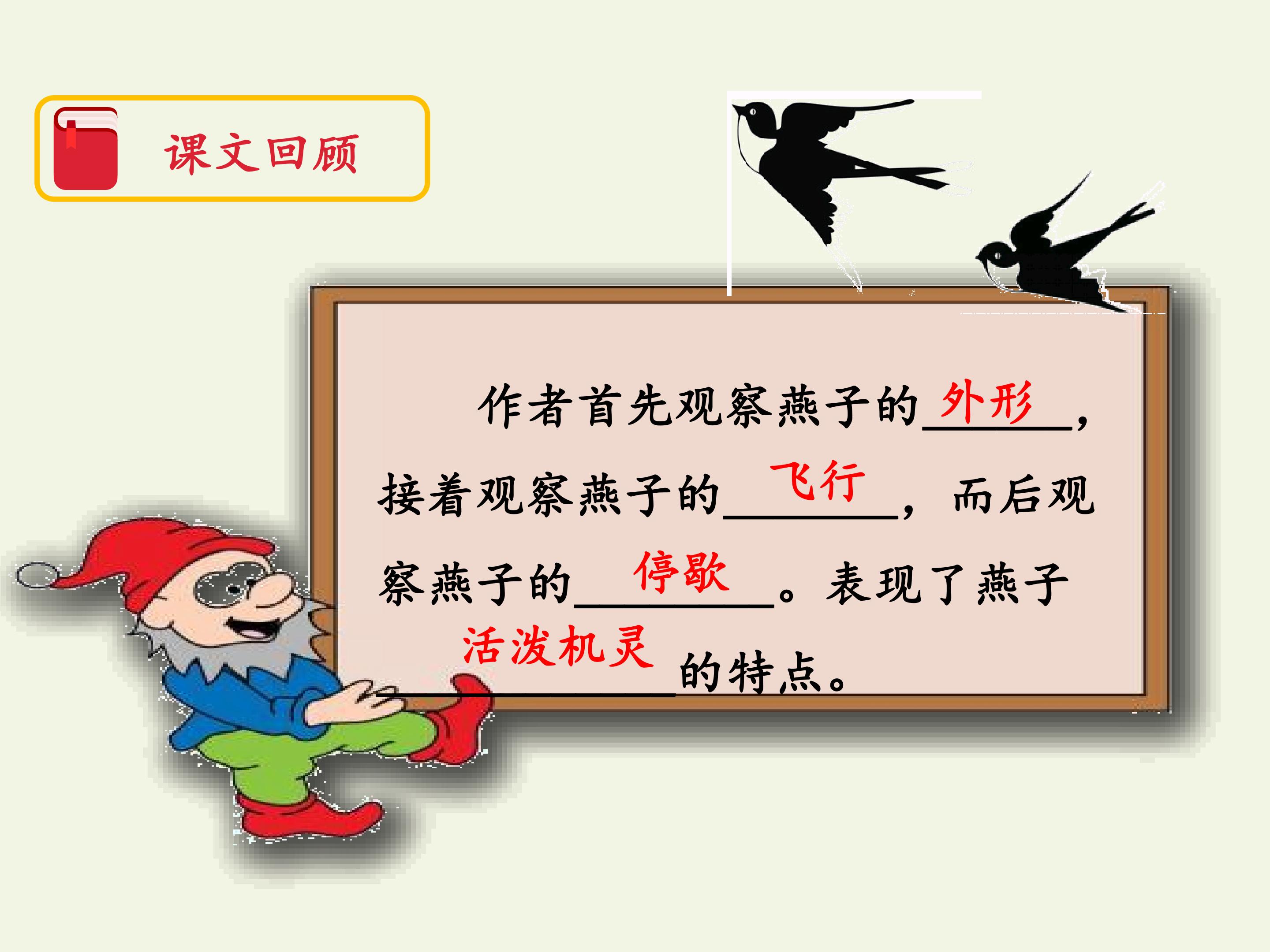 课文回顾

作者首先观察燕子的外形，接着观察燕子的飞行，而后观察燕子的停歇。表现了燕子活泼机灵的特点。